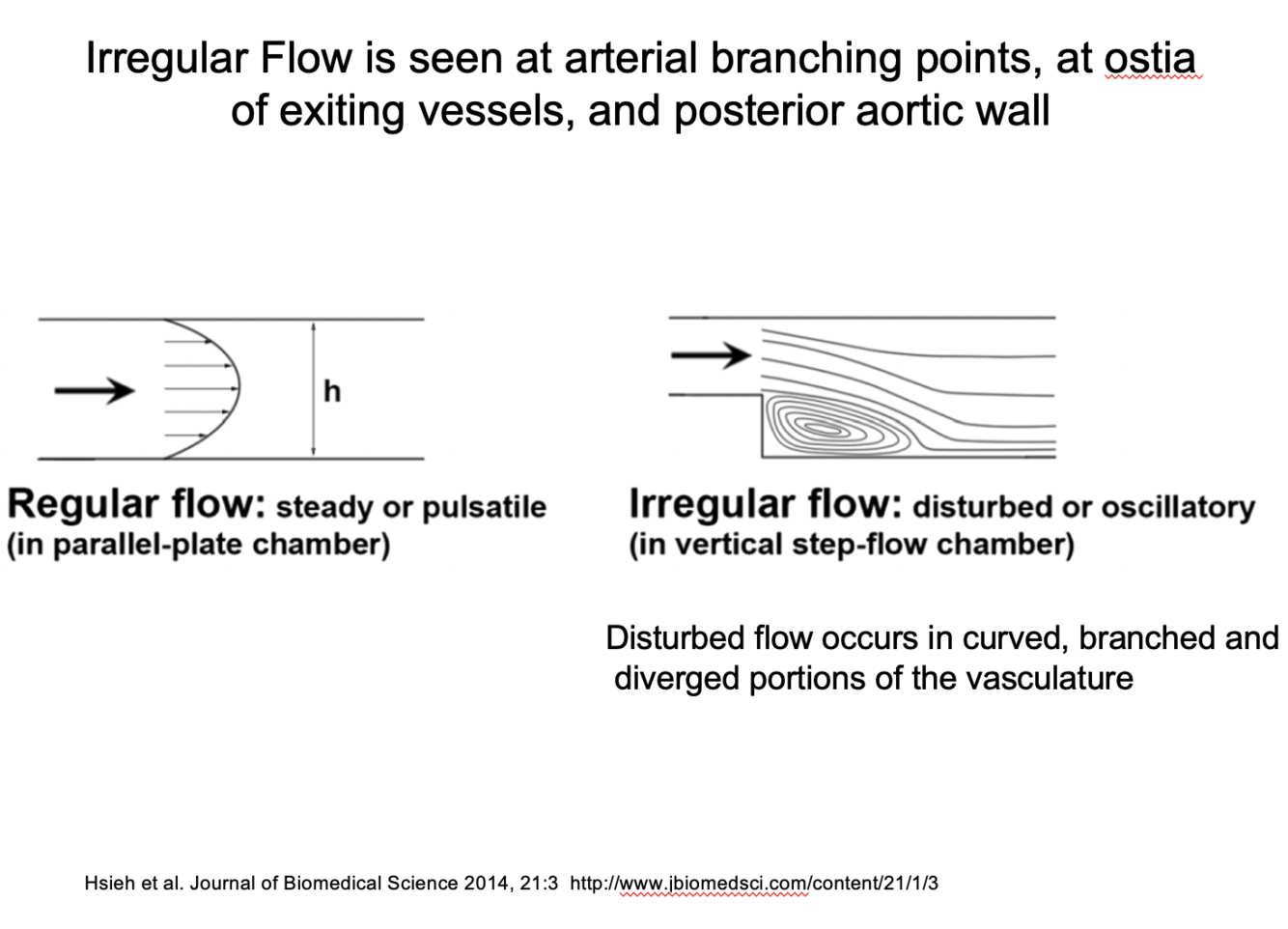 Irregular Flow is seen at arterial branching points, at ostia of exiting vessels, and posterior aortic wall

h

Regular flow: steady or pulsatile (in parallel-plate chamber)

Irregular flow: disturbed or oscillatory (in vertical step-flow chamber)

Disturbed flow occurs in curved, branched and diverged portions of the vasculature

Hsieh et al. Journal of Biomedical Science 2014, 21:3 http://www.jbiomedsci.com/content/21/1/3